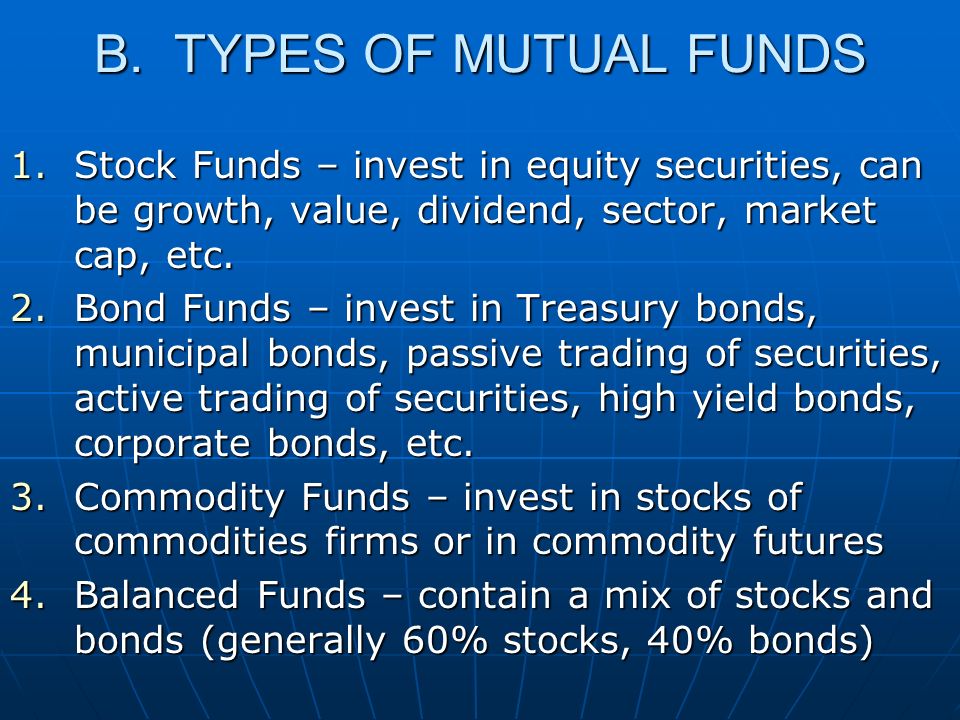 B. TYPES OF MUTUAL FUNDS

1. Stock Funds – invest in equity securities, can be growth, value, dividend, sector, market cap, etc.
2. Bond Funds – invest in Treasury bonds, municipal bonds, passive trading of securities, active trading of securities, high yield bonds, corporate bonds, etc.
3. Commodity Funds – invest in stocks of commodities firms or in commodity futures
4. Balanced Funds – contain a mix of stocks and bonds (generally 60% stocks, 40% bonds)